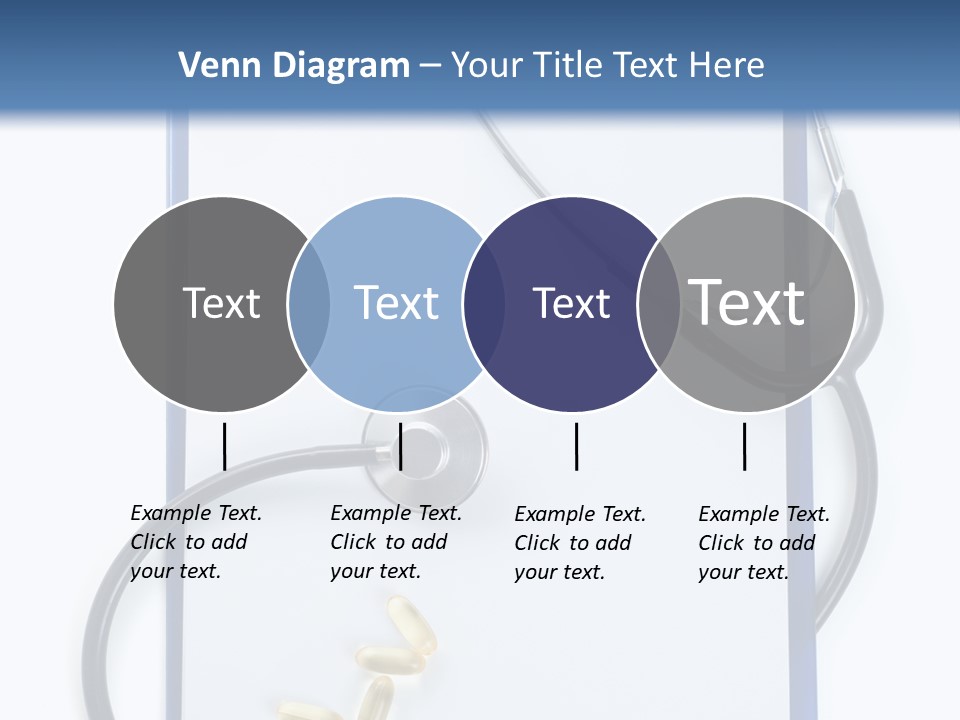 Venn Diagram – Your Title Text Here

Text

Text

Text

Text

Example Text. Click to add your text.

Example Text. Click to add your text.

Example Text. Click to add your text.

Example Text. Click to add your text.